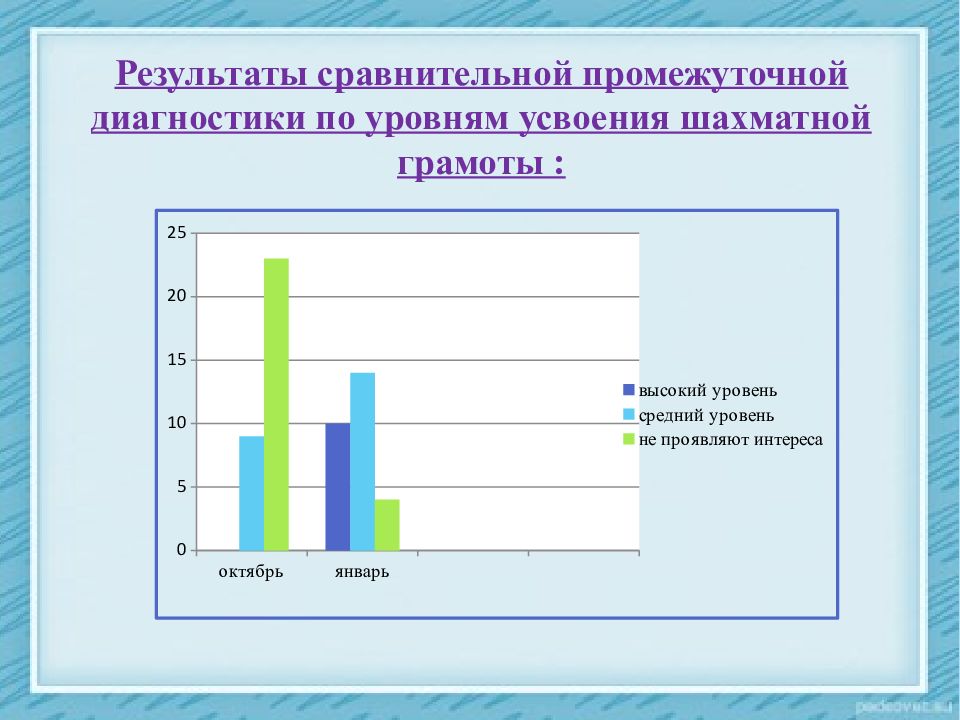 Результаты сравнительной промежуточной диагностики по уровням усвоения шахматной грамоты :

25
20
15
10
5
0

октябрь
январь

высокий уровень
средний уровень
не проявляют интереса

pedsovet.su